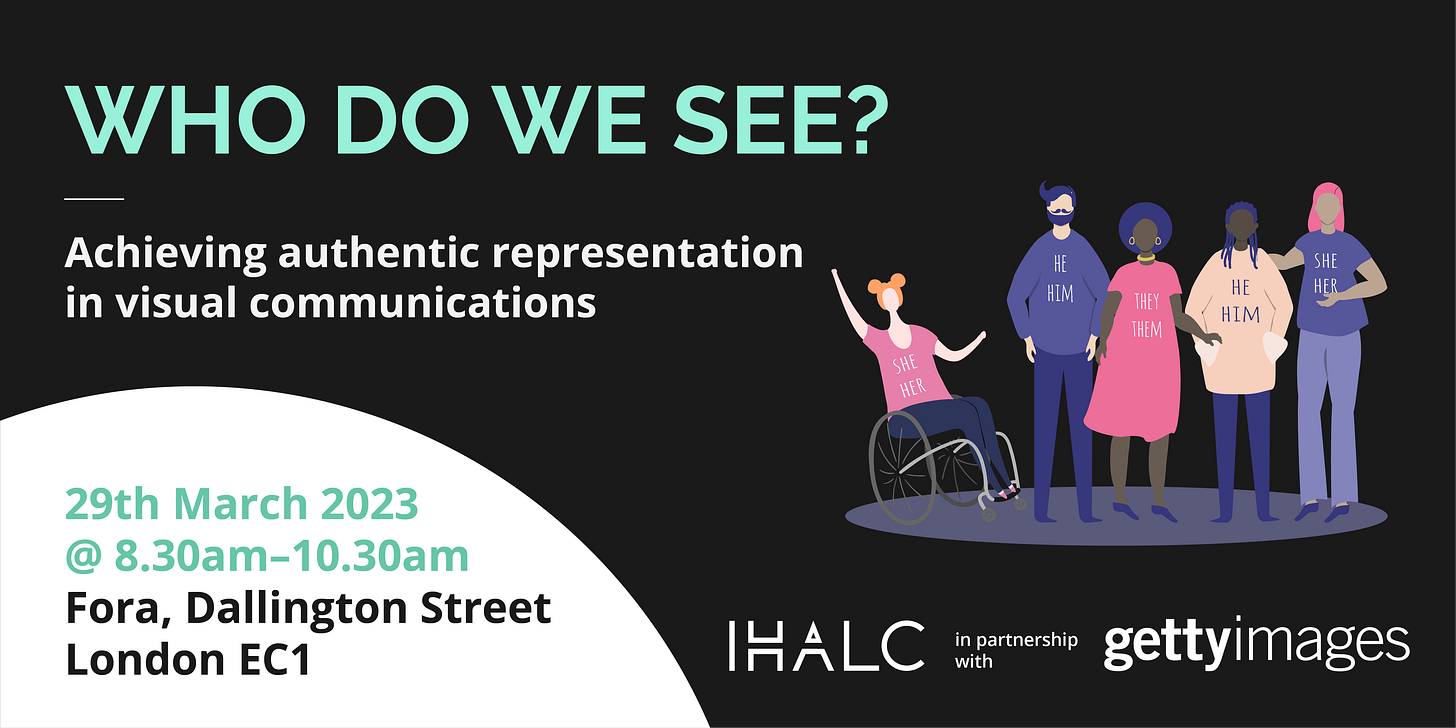 WHO DO WE SEE?

Achieving authentic representation in visual communications

SHE HER

HE HIM

THEY THEM

HE HIM

SHE HER

29th March 2023
@ 8.30am–10.30am
Fora, Dallington Street
London EC1

IHALC in partnership with gettyimages